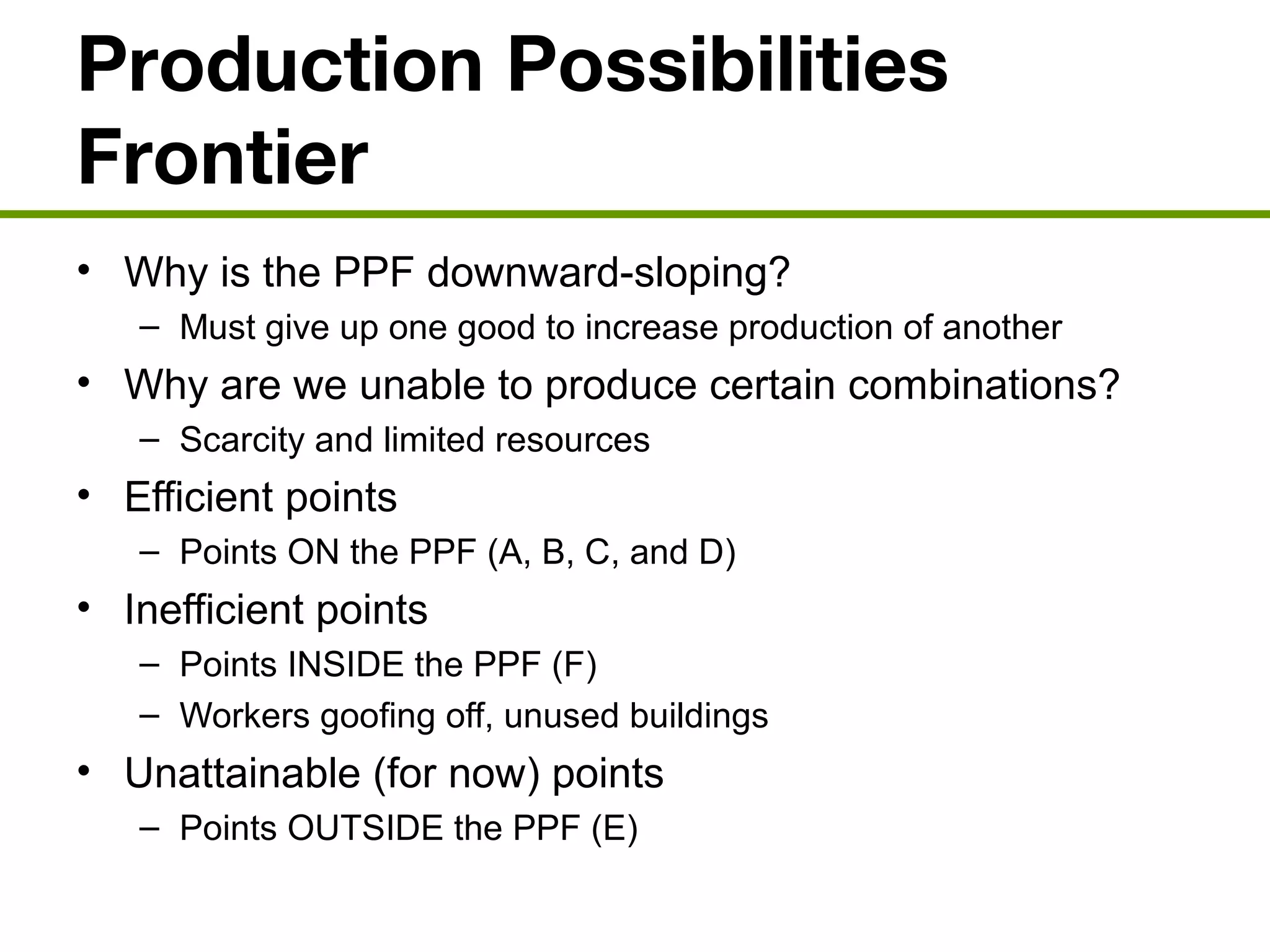 Production Possibilities Frontier

• Why is the PPF downward-sloping?
 – Must give up one good to increase production of another
• Why are we unable to produce certain combinations?
 – Scarcity and limited resources
• Efficient points
 – Points ON the PPF (A, B, C, and D)
• Inefficient points
 – Points INSIDE the PPF (F)
 – Workers goofing off, unused buildings
• Unattainable (for now) points
 – Points OUTSIDE the PPF (E)